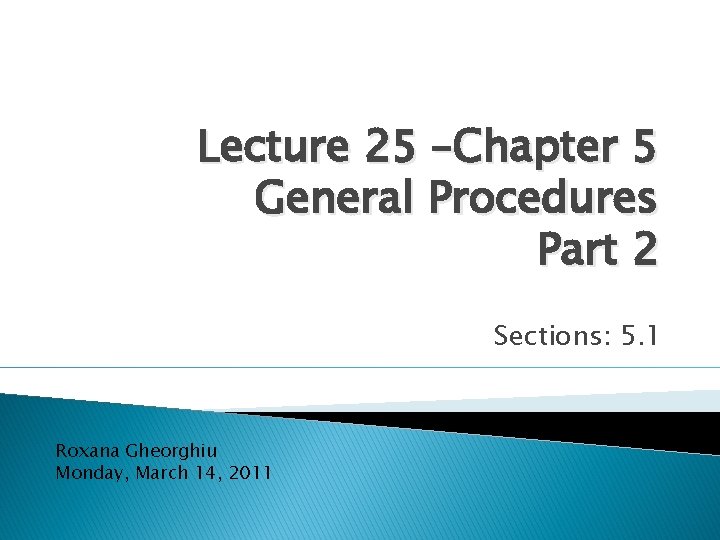 Lecture 25 –Chapter 5
General Procedures
Part 2

Sections: 5.1

Roxana Gheorghiu
Monday, March 14, 2011